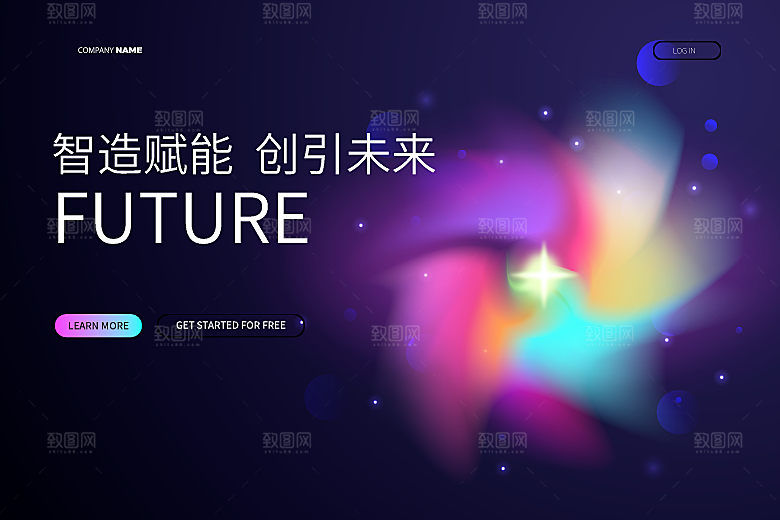 COMPANY NAME

LOG IN

智造赋能 创引未来

FUTURE

LEARN MORE

GET STARTED FOR FREE

致图网